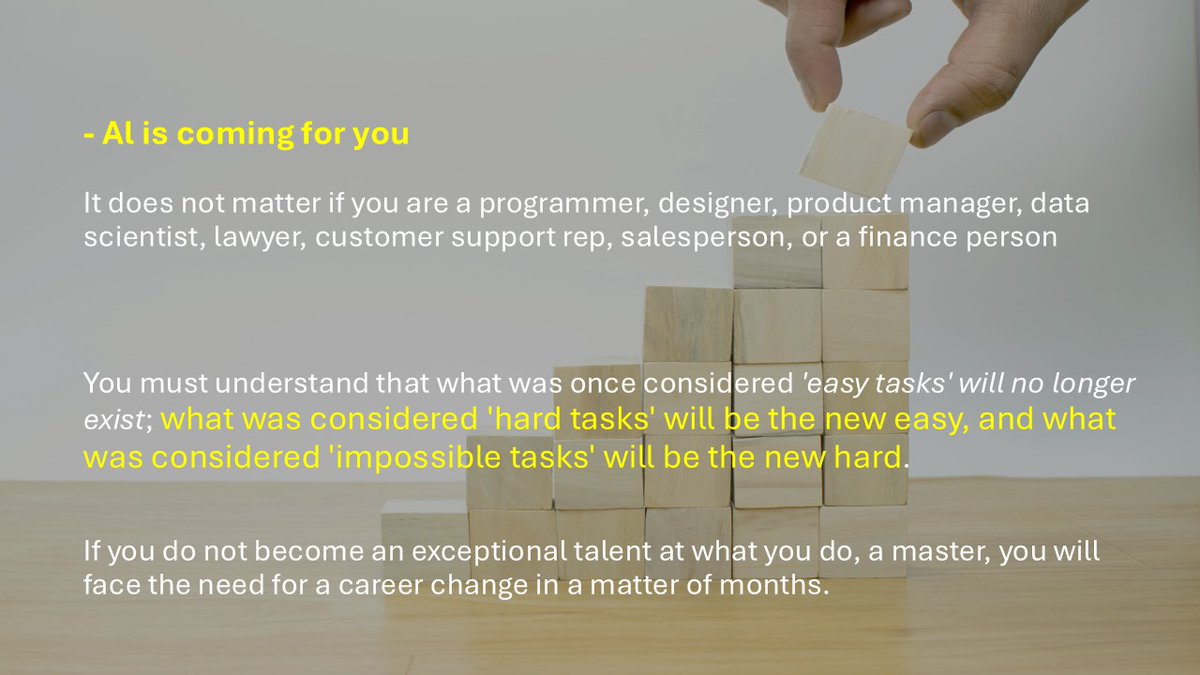 - AI is coming for you

It does not matter if you are a programmer, designer, product manager, data scientist, lawyer, customer support rep, salesperson, or a finance person

You must understand that what was once considered 'easy tasks' will no longer exist; what was considered 'hard tasks' will be the new easy, and what was considered 'impossible tasks' will be the new hard.

If you do not become an exceptional talent at what you do, a master, you will face the need for a career change in a matter of months.